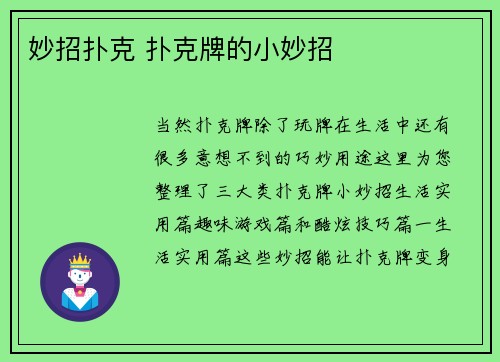 妙招扑克 扑克牌的小妙招

当然扑克牌除了玩牌在生活中还有很多意想不到的巧妙用途这里为您整理了三大类扑克牌小妙招生活实用篇趣味游戏篇和酷炫技巧篇一生活实用篇这些妙招能让扑克牌变身